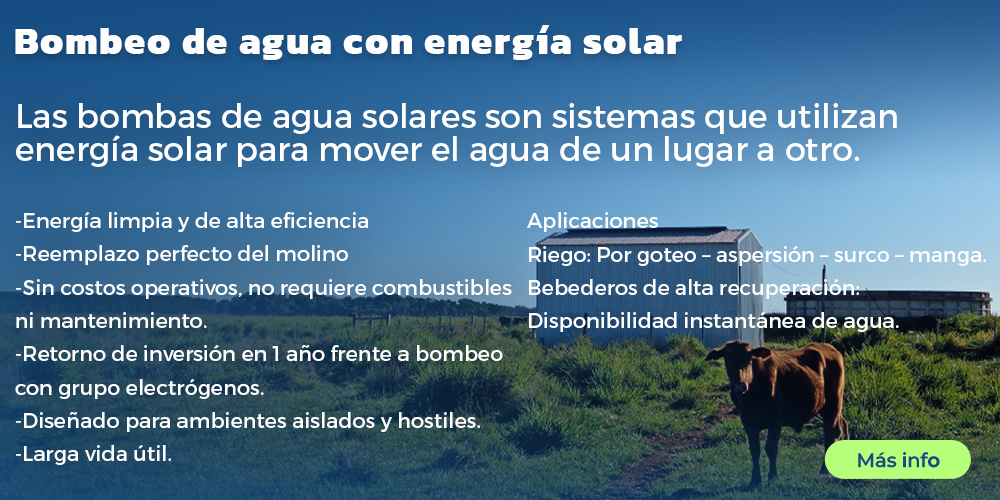 Bombeo de agua con energía solar

Las bombas de agua solares son sistemas que utilizan energía solar para mover el agua de un lugar a otro.

-Energía limpia y de alta eficiencia
-Reemplazo perfecto del molino
-Sin costos operativos, no requiere combustibles ni mantenimiento.
-Retorno de inversión en 1 año frente a bombeo con grupo electrógenos.
-Diseñado para ambientes aislados y hostiles.
-Larga vida útil.

Aplicaciones
Riego: Por goteo – aspersión – surco – manga.
Bebederos de alta recuperación.
Disponibilidad instantánea de agua.

Más info